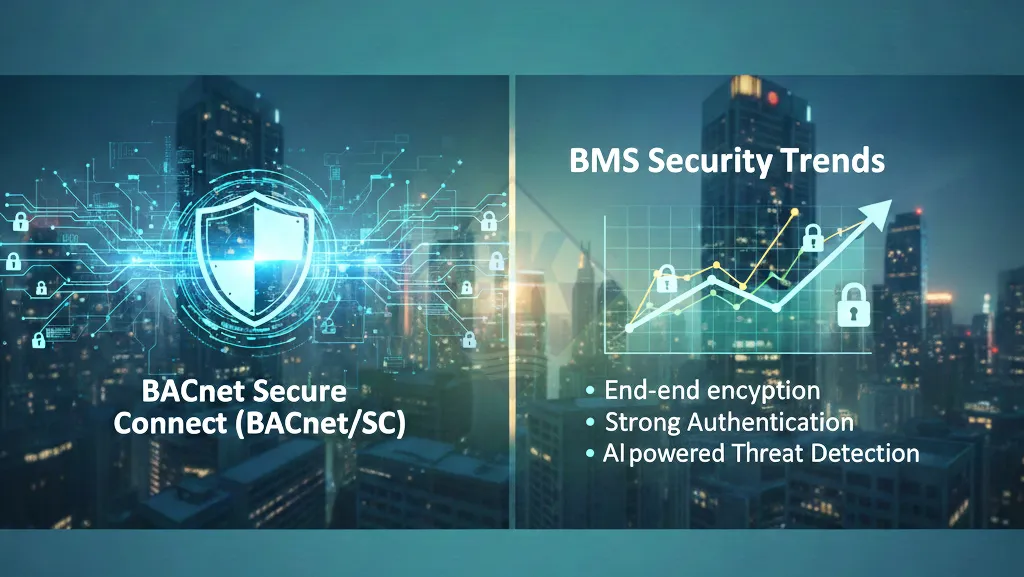 BACnet Secure Connect (BACnet/SC)

BMS Security Trends

• End-end encyption
• Strong Authentication
• AI powered Threat Detection